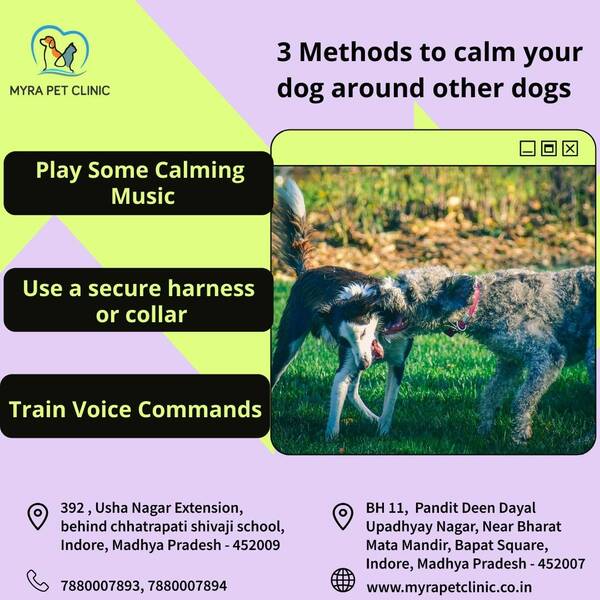 MYRA PET CLINIC

3 Methods to calm your dog around other dogs

Play Some Calming Music

Use a secure harness or collar

Train Voice Commands

392 , Usha Nagar Extension, behind chhatrapati shivaji school, Indore, Madhya Pradesh - 452009

7880007893, 7880007894

BH 11, Pandit Deen Dayal Upadhyay Nagar, Near Bharat Mata Mandir, Bapat Square, Indore, Madhya Pradesh - 452007

www.myrapetclinic.co.in